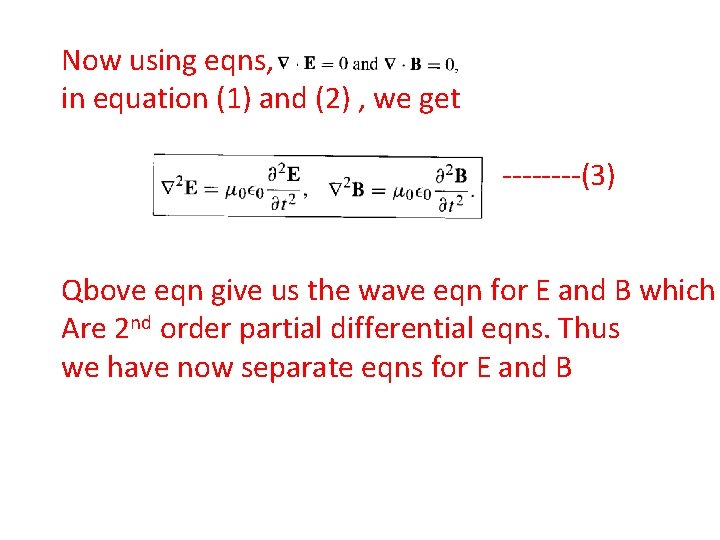 Now using eqns, $\nabla \cdot \mathbf{E} = 0$ and $\nabla \cdot \mathbf{B} = 0$,
in equation (1) and (2) , we get

$\nabla^2 \mathbf{E} = \mu_0 \epsilon_0 \frac{\partial^2 \mathbf{E}}{\partial t^2}, \quad \nabla^2 \mathbf{B} = \mu_0 \epsilon_0 \frac{\partial^2 \mathbf{B}}{\partial t^2}.$ --------(3)

Qbove eqn give us the wave eqn for E and B which Are 2$^{nd}$ order partial differential eqns. Thus we have now separate eqns for E and B